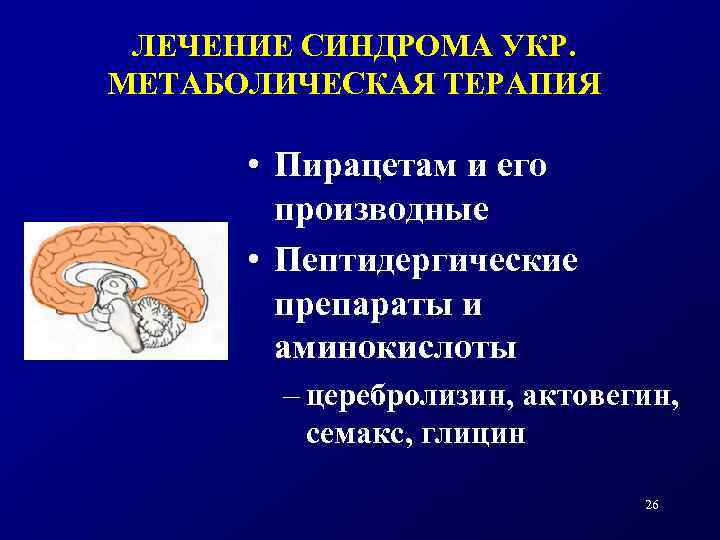 ЛЕЧЕНИЕ СИНДРОМА УКР. МЕТАБОЛИЧЕСКАЯ ТЕРАПИЯ

• Пирацетам и его производные
• Пептидергические препараты и аминокислоты
– церебролизин, актовегин, семакс, глицин

26